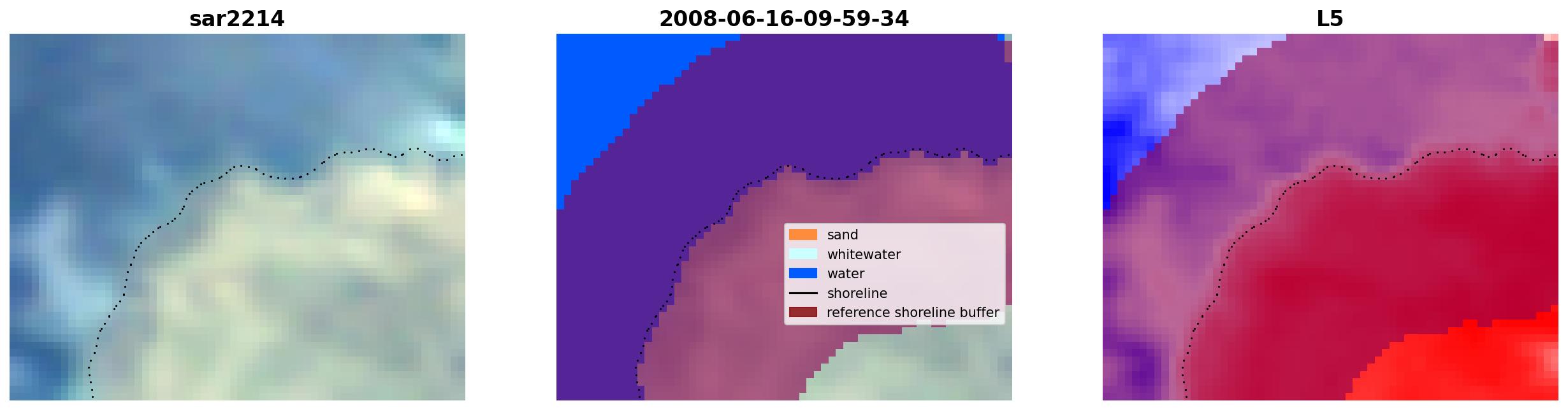 sar2214

2008-06-16-09-59-34

sand
whitewater
water
shoreline
reference shoreline buffer

L5